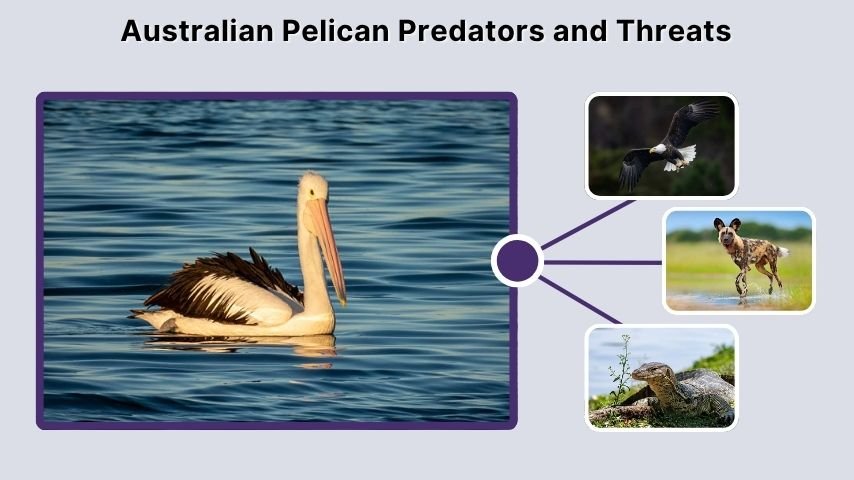 Australian Pelican Predators and Threats